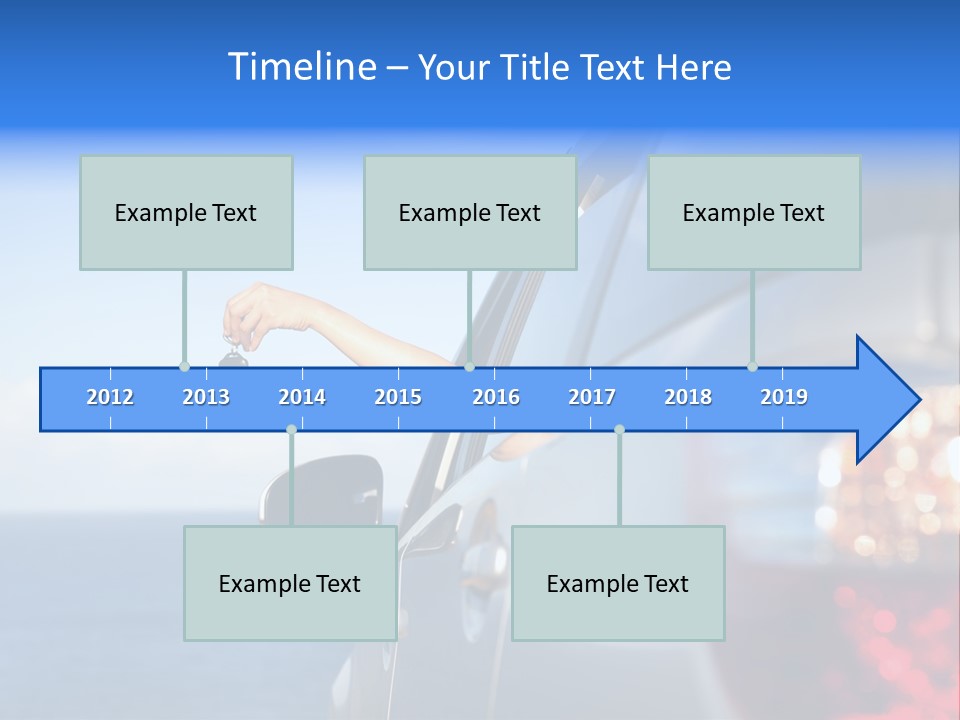 Timeline – Your Title Text Here

Example Text

Example Text

Example Text

2012 2013 2014 2015 2016 2017 2018 2019

Example Text

Example Text